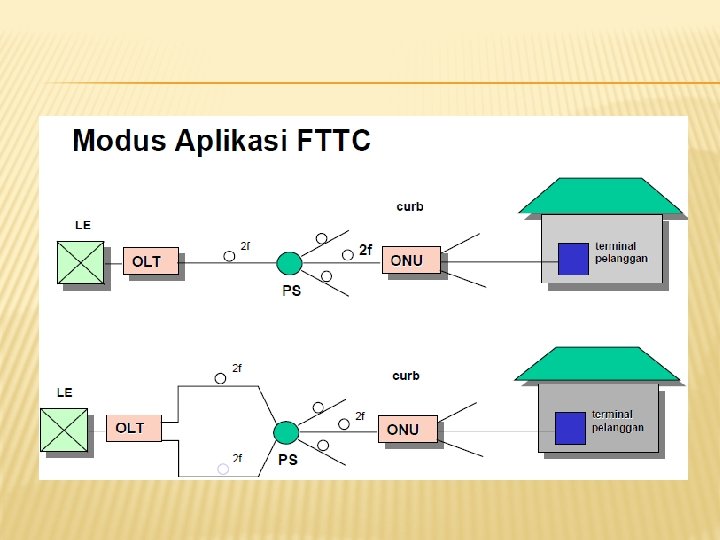 Modus Aplikasi FTTC

LE
OLT
2f
PS
2f
curb
ONU
terminal pelanggan

LE
OLT
2f
2f
PS
2f
curb
ONU
terminal pelanggan